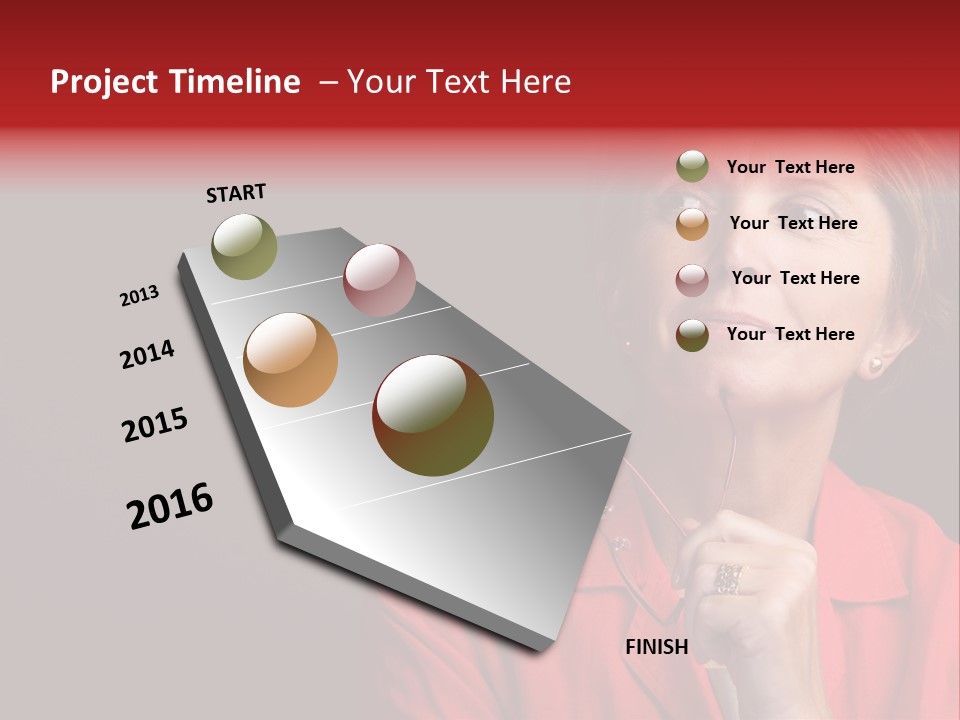 Project Timeline – Your Text Here

START

2013

2014

2015

2016

FINISH

Your Text Here

Your Text Here

Your Text Here

Your Text Here